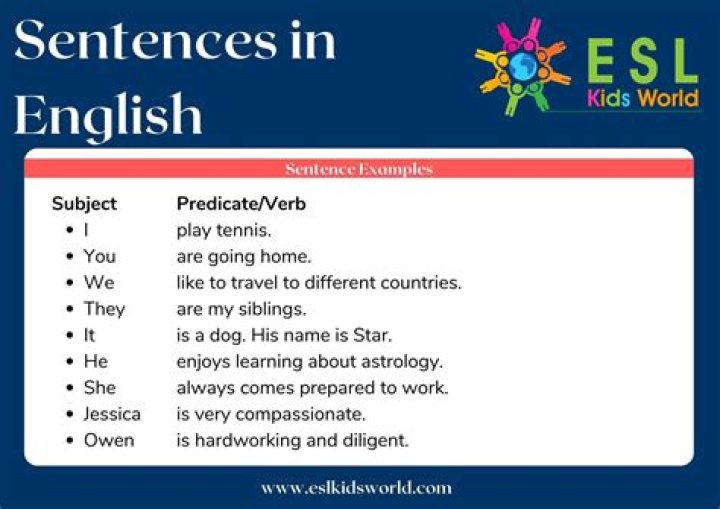 Sentences in English

ESL Kids World

Sentence Examples

| Subject | Predicate/Verb |
|---|---|
| • I | play tennis. |
| • You | are going home. |
| • We | like to travel to different countries. |
| • They | are my siblings. |
| • It | is a dog. His name is Star. |
| • He | enjoys learning about astrology. |
| • She | always comes prepared to work. |
| • Jessica | is very compassionate. |
| • Owen | is hardworking and diligent. |

www.eslkidsworld.com